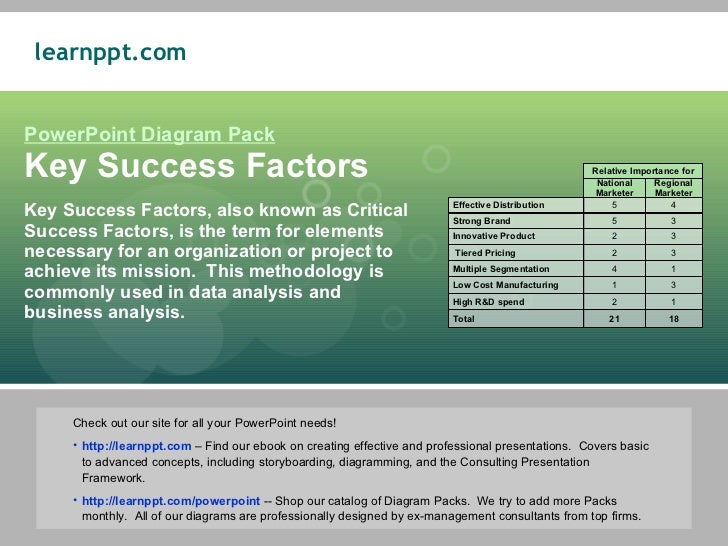 learnppt.com

PowerPoint Diagram Pack

Key Success Factors

Key Success Factors, also known as Critical Success Factors, is the term for elements necessary for an organization or project to achieve its mission. This methodology is commonly used in data analysis and business analysis.

| | Relative Importance for | |
|---|---|---|
| | National Marketer | Regional Marketer |
| Effective Distribution | 5 | 4 |
| Strong Brand | 5 | 3 |
| Innovative Product | 2 | 3 |
| Tiered Pricing | 2 | 3 |
| Multiple Segmentation | 4 | 1 |
| Low Cost Manufacturing | 1 | 3 |
| High R&D spend | 2 | 1 |
| Total | 21 | 18 |

Check out our site for all your PowerPoint needs!

• http://learnppt.com – Find our ebook on creating effective and professional presentations. Covers basic to advanced concepts, including storyboarding, diagramming, and the Consulting Presentation Framework.

• http://learnppt.com/powerpoint -- Shop our catalog of Diagram Packs. We try to add more Packs monthly. All of our diagrams are professionally designed by ex-management consultants from top firms.